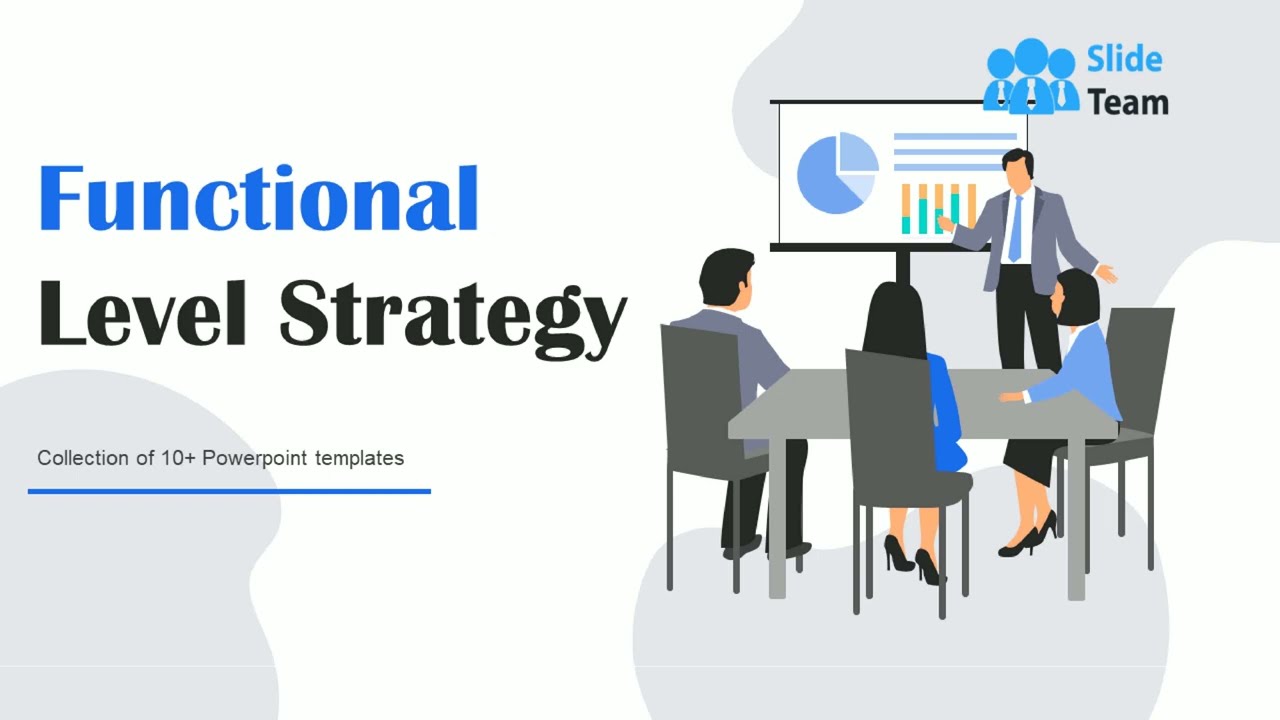 Slide Team

Functional Level Strategy

Collection of 10+ Powerpoint templates